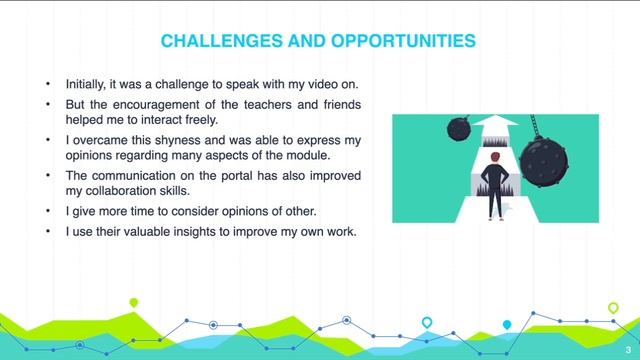 CHALLENGES AND OPPORTUNITIES

• Initially, it was a challenge to speak with my video on.
• But the encouragement of the teachers and friends helped me to interact freely.
• I overcame this shyness and was able to express my opinions regarding many aspects of the module.
• The communication on the portal has also improved my collaboration skills.
• I give more time to consider opinions of other.
• I use their valuable insights to improve my own work.

3